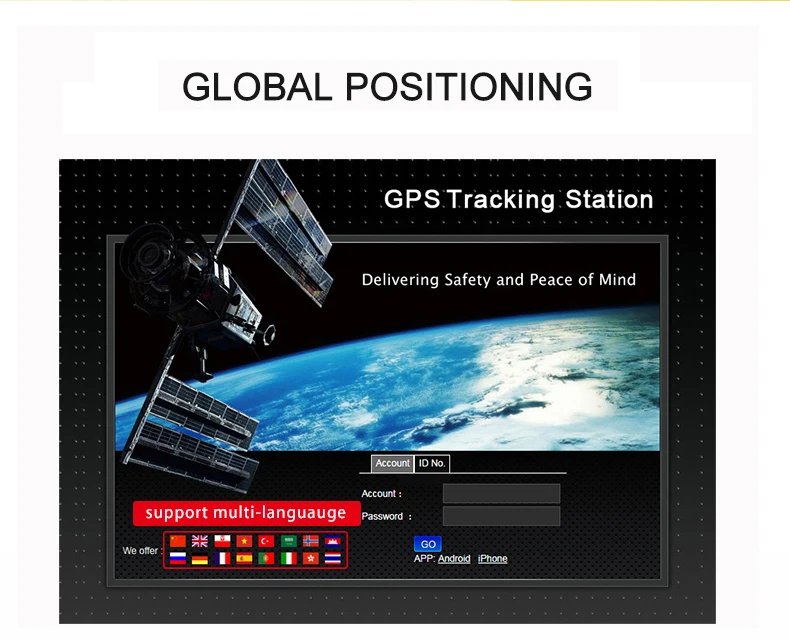 GLOBAL POSITIONING

GPS Tracking Station

Delivering Safety and Peace of Mind

Account ID No.

Account :

Password :

support multi-languauge

We offer :

GO

APP: Android iPhone